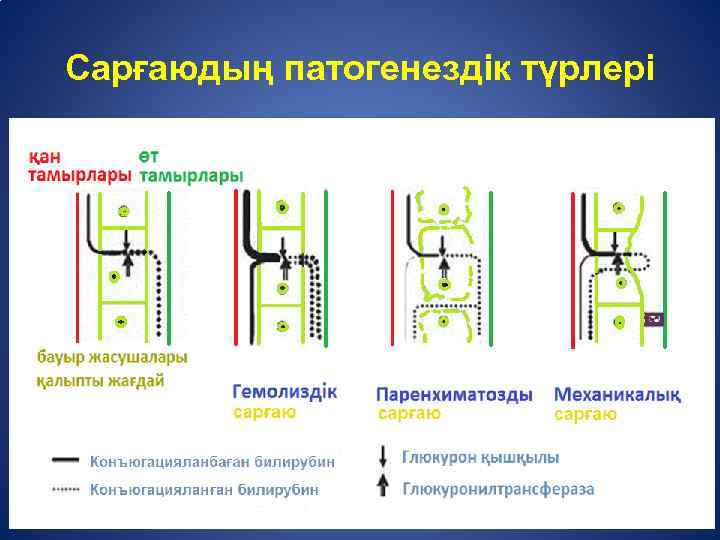 Сарғаюдың патогенездік түрлері

қан тамырлары

өт тамырлары

бауыр жасушалары қалыпты жағдай

Гемолиздік сарғаю

Паренхиматозды сарғаю

Механикалық сарғаю

Конъюгацияланбаған билирубин

Конъюгацияланған билирубин

Глюкурон қышқылы

Глюкуронилтрансфераза